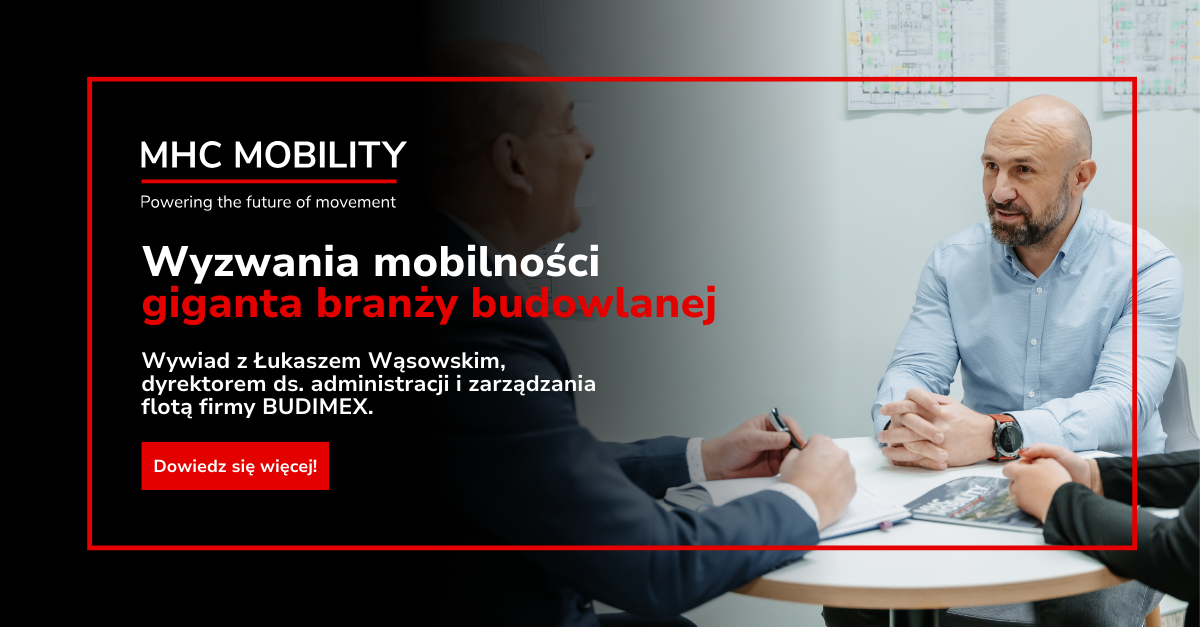 MHC MOBILITY

Powering the future of movement

Wyzwania mobilności giganta branży budowlanej

Wywiad z Łukaszem Wąsowskim, dyrektorem ds. administracji i zarządzania flotą firmy BUDIMEX.

Dowiedz się więcej!